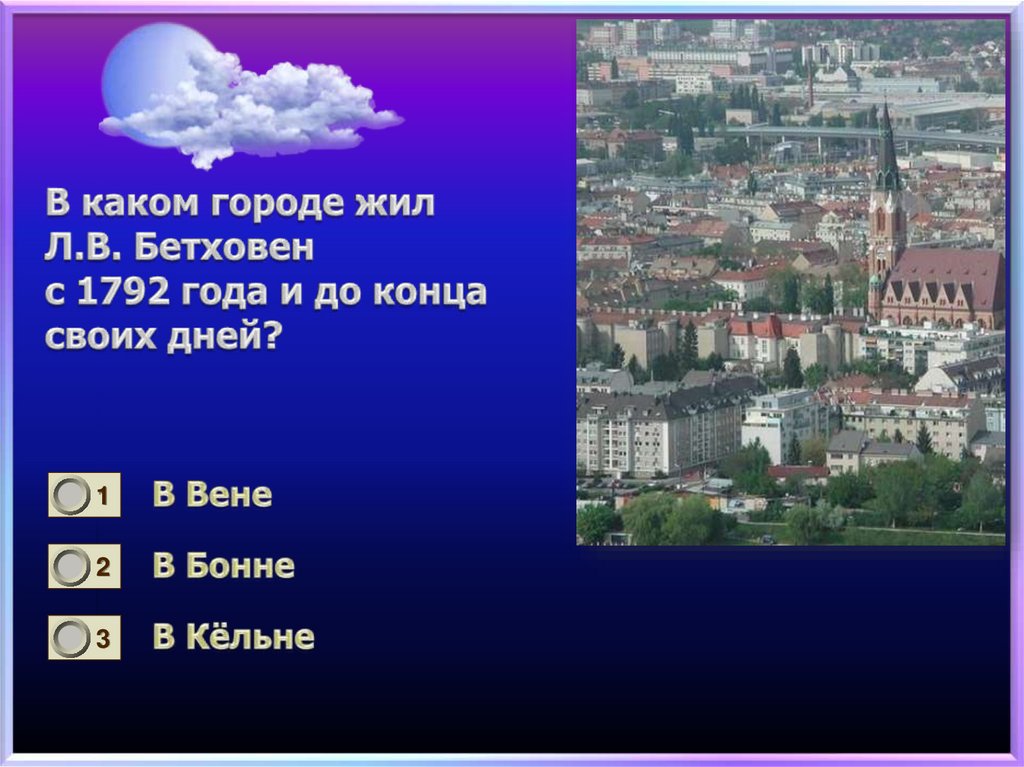 В каком городе жил Л.В. Бетховен с 1792 года и до конца своих дней?

1 В Вене

2 В Бонне

3 В Кёльне